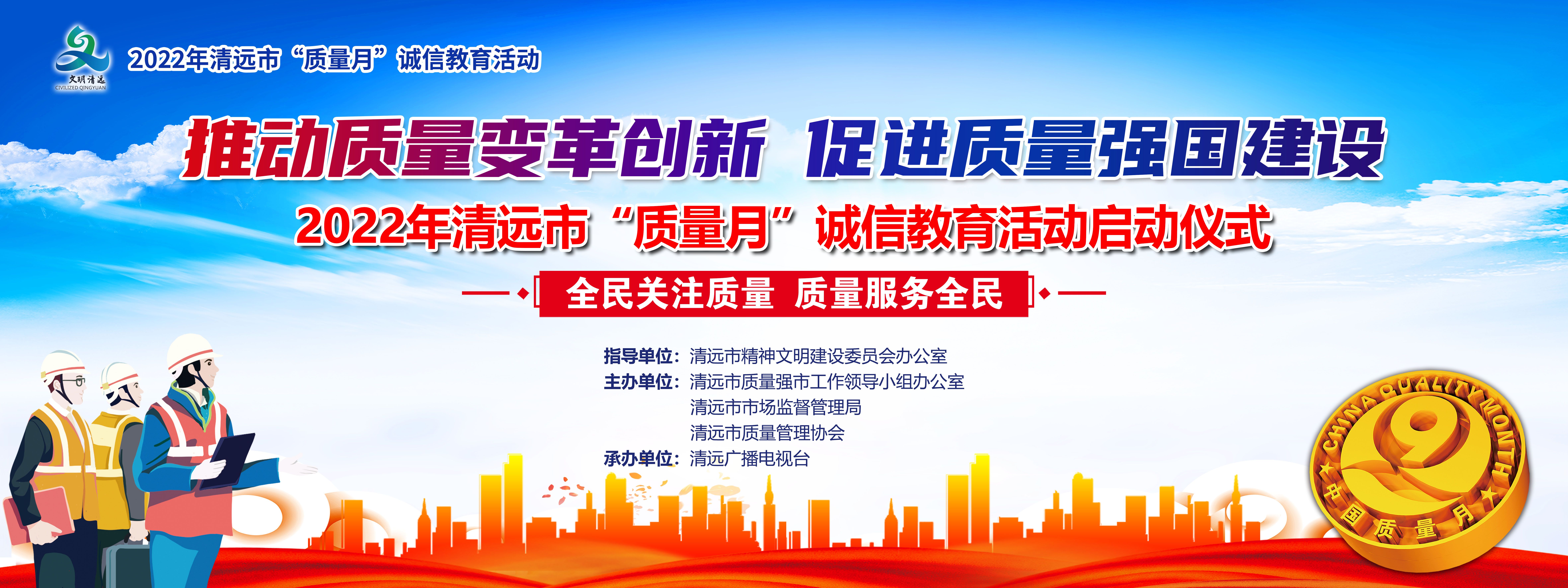 文明清远
CIVILIZED QINGYUAN

2022年清远市“质量月”诚信教育活动

推动质量变革创新 促进质量强国建设

2022年清远市“质量月”诚信教育活动启动仪式

全民关注质量 质量服务全民

指导单位：清远市精神文明建设委员会办公室
主办单位：清远市质量强市工作领导小组办公室
清远市市场监督管理局
清远市质量管理协会
承办单位：清远广播电视台

CHINA QUALITY MONTH
中国质量月